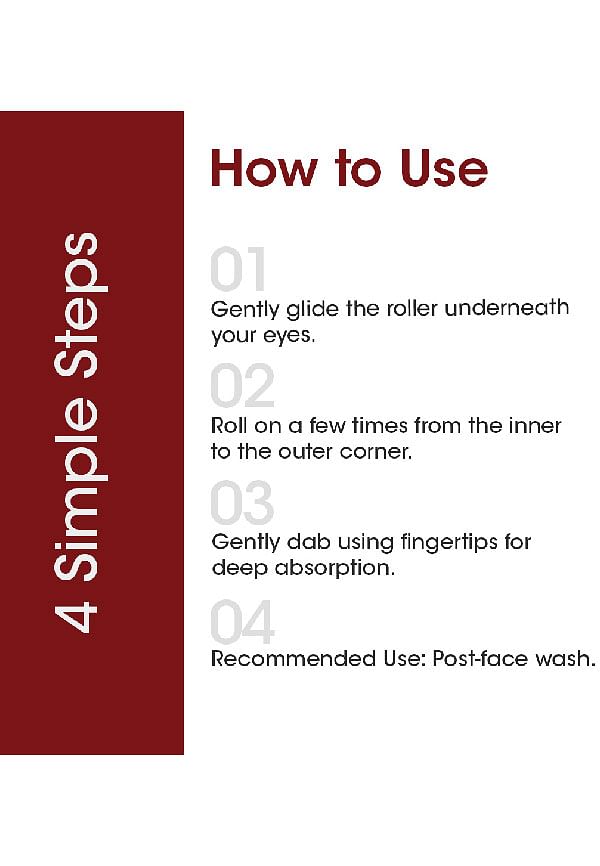 4 Simple Steps

How to Use

01
Gently glide the roller underneath your eyes.

02
Roll on a few times from the inner to the outer corner.

03
Gently dab using fingertips for deep absorption.

04
Recommended Use: Post-face wash.